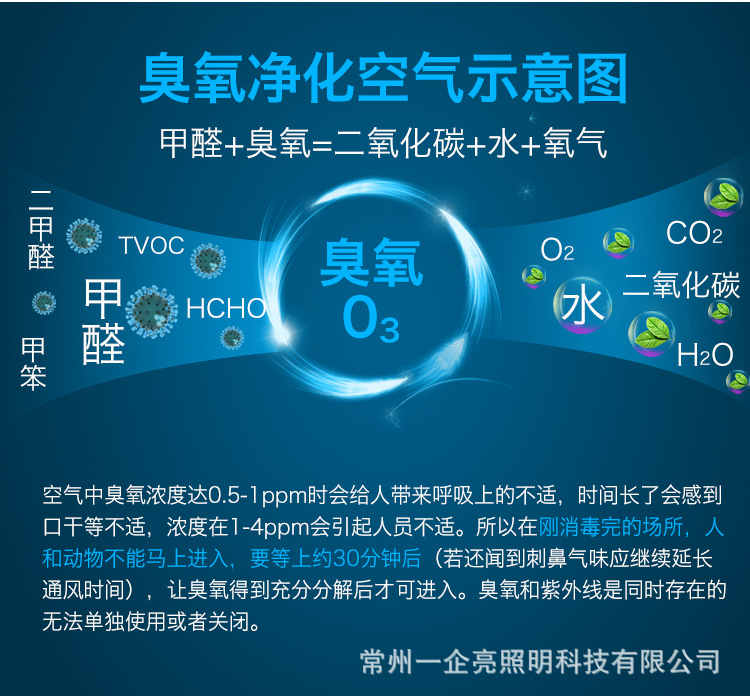 臭氧净化空气示意图

甲醛+臭氧=二氧化碳+水+氧气

二甲醛

TVOC

甲醛

HCHO

甲苯

臭氧
$O_3$

$O_2$

$CO_2$

水

二氧化碳

$H_2O$

空气中臭氧浓度达0.5-1ppm时会给人带来呼吸上的不适，时间长了会感到口干等不适，浓度在1-4ppm会引起人员不适。所以在刚消毒完的场所，人和动物不能马上进入，要等上约30分钟后（若还闻到刺鼻气味应继续延长通风时间），让臭氧得到充分分解后才可进入。臭氧和紫外线是同时存在的无法单独使用或者关闭。

常州一企亮照明科技有限公司